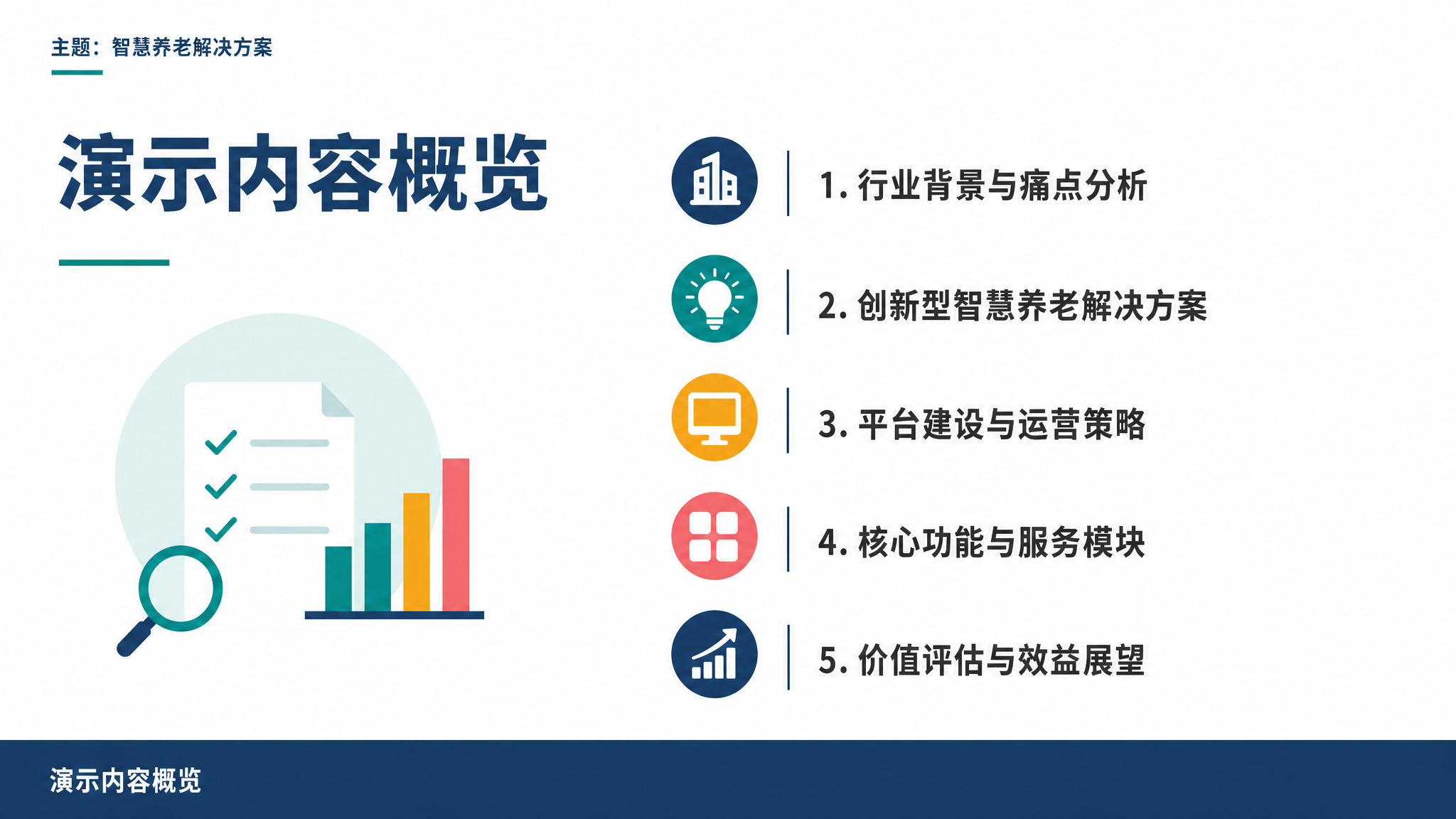 主题：智慧养老解决方案

演示内容概览

1. 行业背景与痛点分析

2. 创新型智慧养老解决方案

3. 平台建设与运营策略

4. 核心功能与服务模块

5. 价值评估与效益展望

演示内容概览